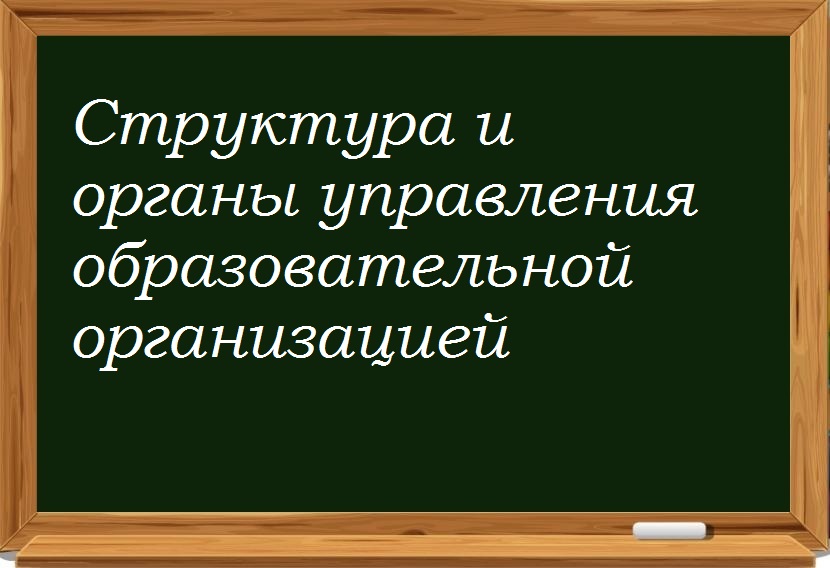 Структура и органы управления образовательной организацией